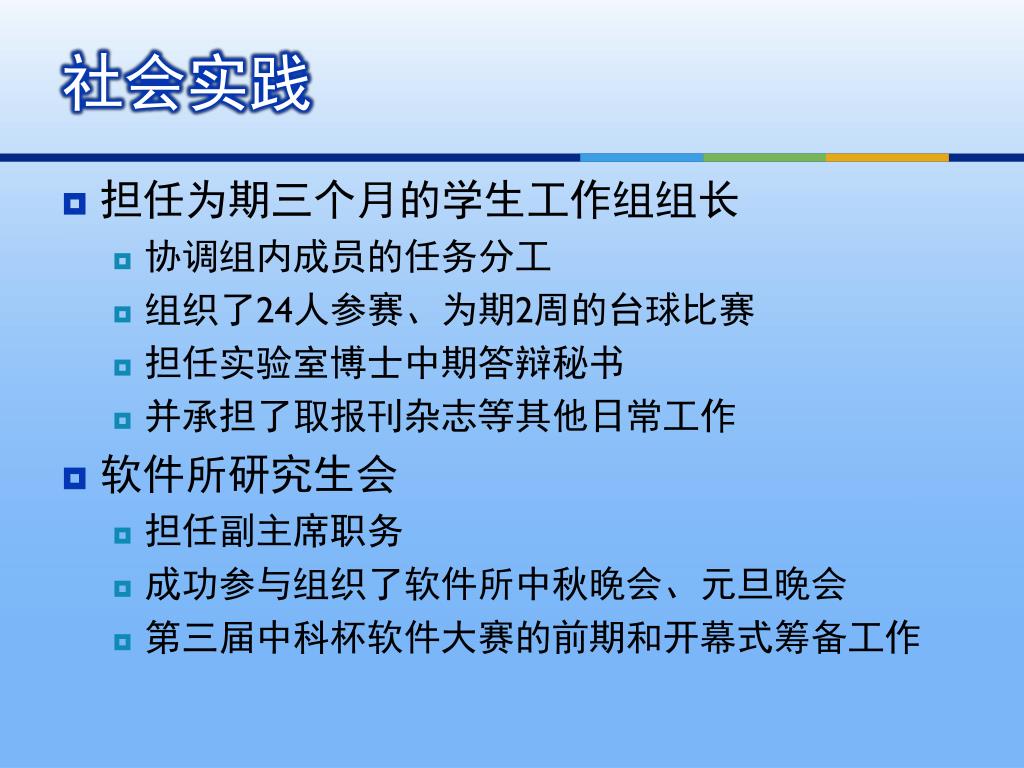 社会实践

担任为期三个月的学生工作组组长

协调组内成员的任务分工

组织了24人参赛、为期2周的台球比赛

担任实验室博士中期答辩秘书

并承担了取报刊杂志等其他日常工作

软件所研究生会

担任副主席职务

成功参与组织了软件所中秋晚会、元旦晚会

第三届中科杯软件大赛的前期和开幕式筹备工作